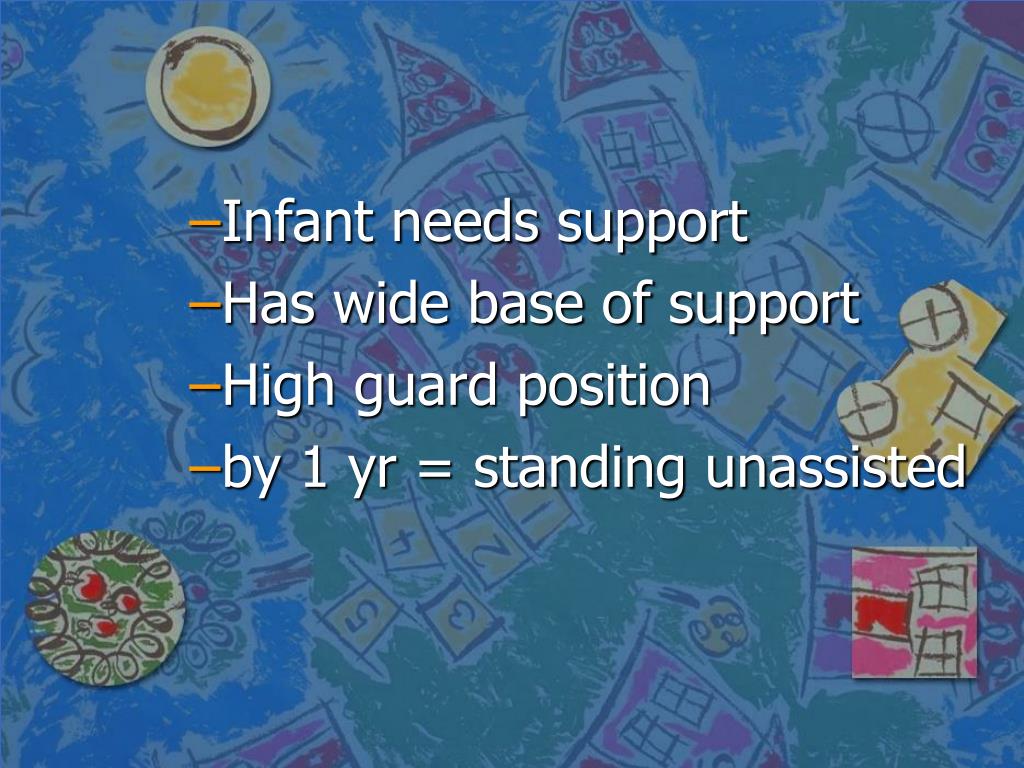 –Infant needs support
–Has wide base of support
–High guard position
–by 1 yr = standing unassisted